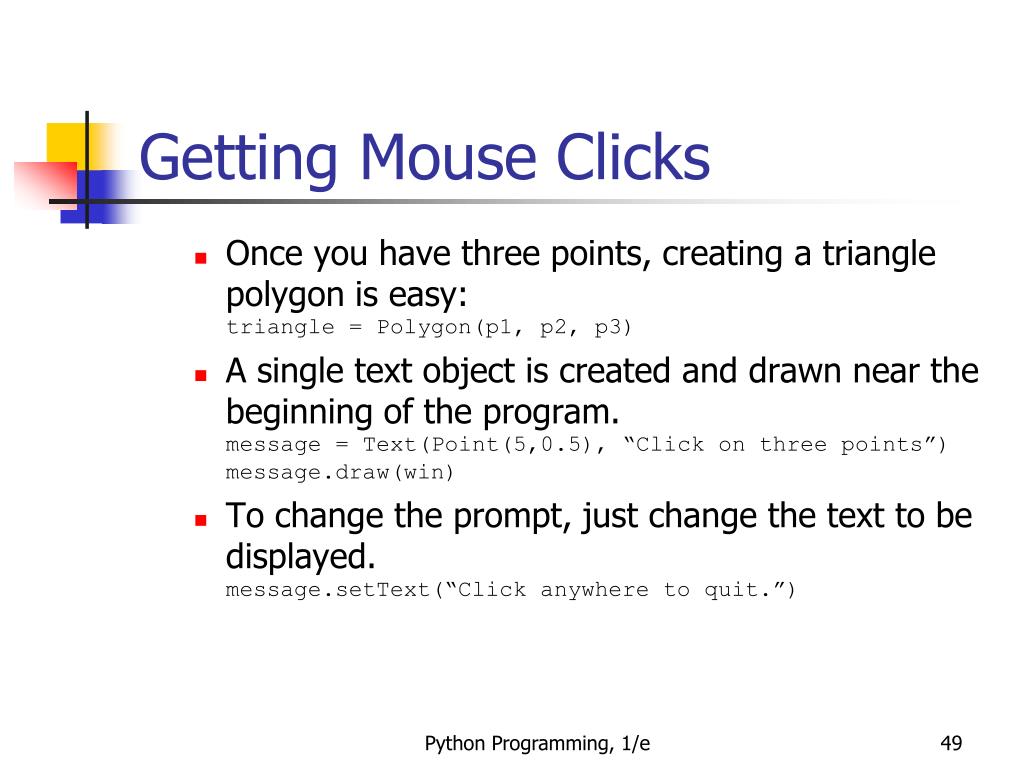 Getting Mouse Clicks

Once you have three points, creating a triangle polygon is easy:
triangle = Polygon(p1, p2, p3)

A single text object is created and drawn near the beginning of the program.
message = Text(Point(5,0.5), “Click on three points”)
message.draw(win)

To change the prompt, just change the text to be displayed.
message.setText(“Click anywhere to quit.”)

Python Programming, 1/e

49